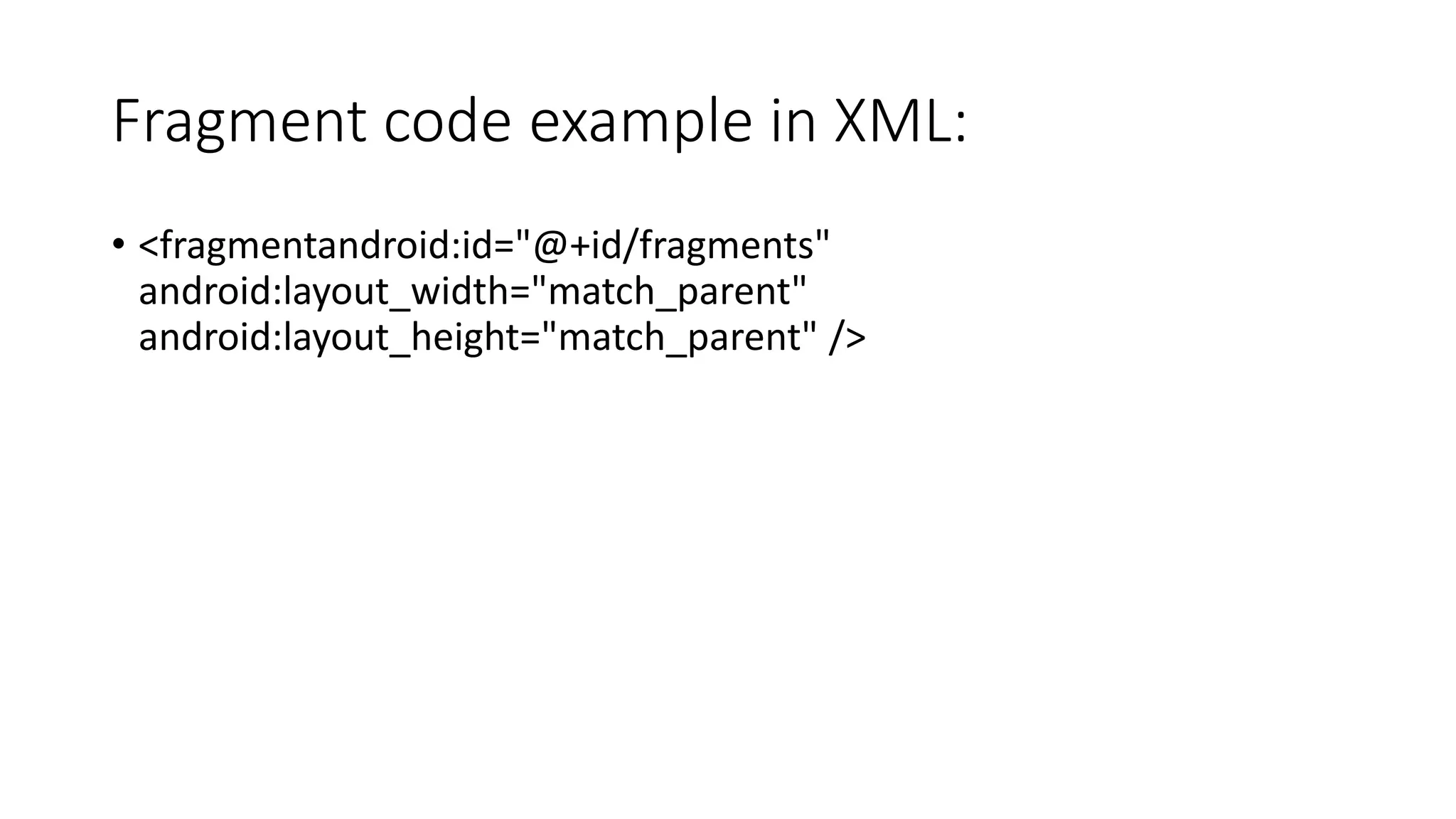 Fragment code example in XML:

• <fragmentandroid:id="@+id/fragments" android:layout_width="match_parent" android:layout_height="match_parent" />